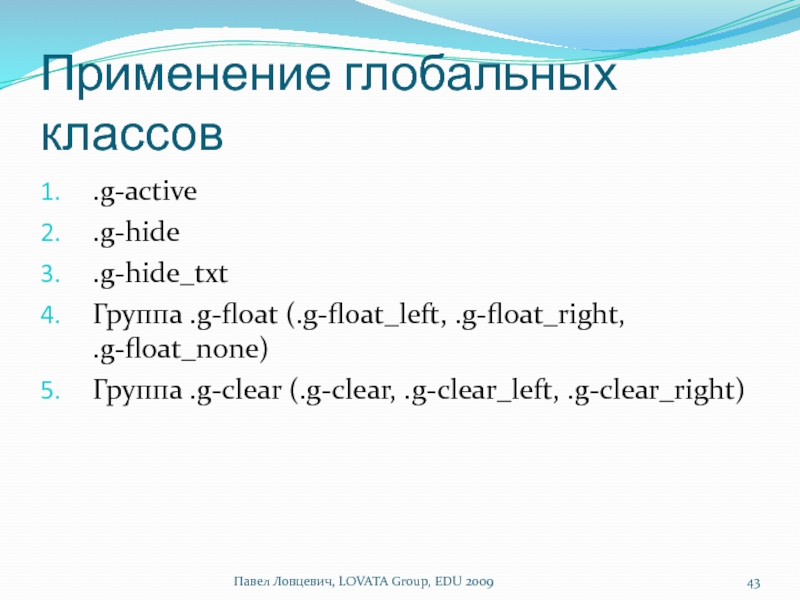 Применение глобальных классов

1. .g-active
2. .g-hide
3. .g-hide_txt
4. Группа .g-float (.g-float_left, .g-float_right, .g-float_none)
5. Группа .g-clear (.g-clear, .g-clear_left, .g-clear_right)

Павел Ловцевич, LOVATA Group, EDU 2009

43